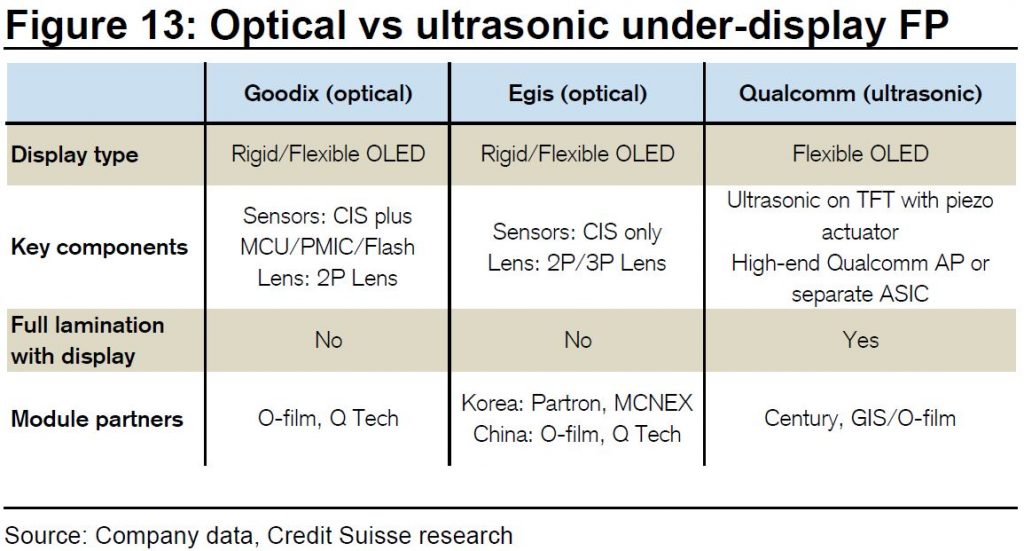 Figure 13: Optical vs ultrasonic under-display FP

| | Goodix (optical) | Egis (optical) | Qualcomm (ultrasonic) |
|---|---|---|---|
| Display type | Rigid/Flexible OLED | Rigid/Flexible OLED | Flexible OLED |
| Key components | Sensors: CIS plus MCU/PMIC/Flash Lens: 2P Lens | Sensors: CIS only Lens: 2P/3P Lens | Ultrasonic on TFT with piezo actuator High-end Qualcomm AP or separate ASIC |
| Full lamination with display | No | No | Yes |
| Module partners | O-film, Q Tech | Korea: Partron, MCNEX China: O-film, Q Tech | Century, GIS/O-film |

Source: Company data, Credit Suisse research